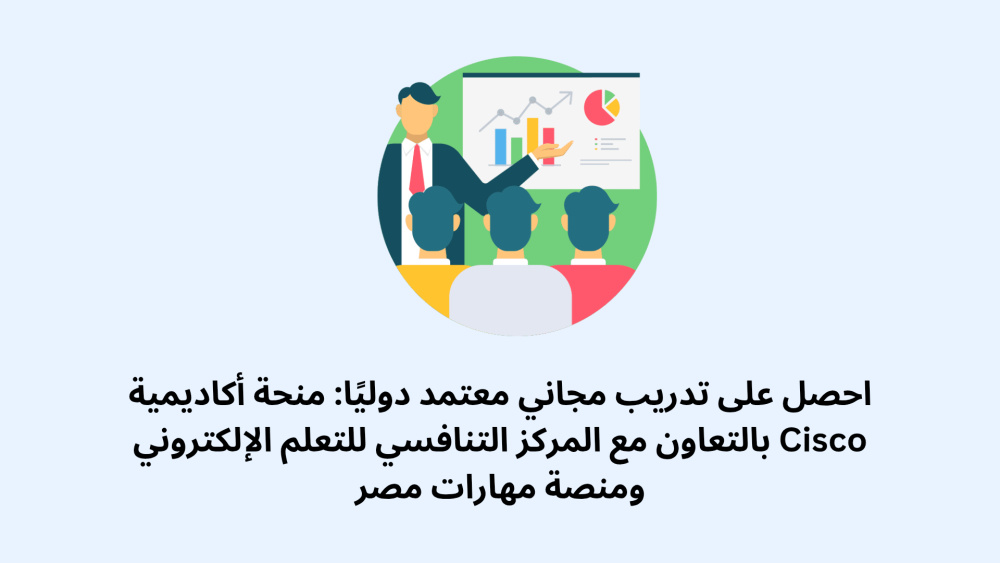 احصل على تدريب مجاني معتمد دوليًا: منحة أكاديمية Cisco بالتعاون مع المركز التنافسي للتعلم الإلكتروني ومنصة مهارات مصر